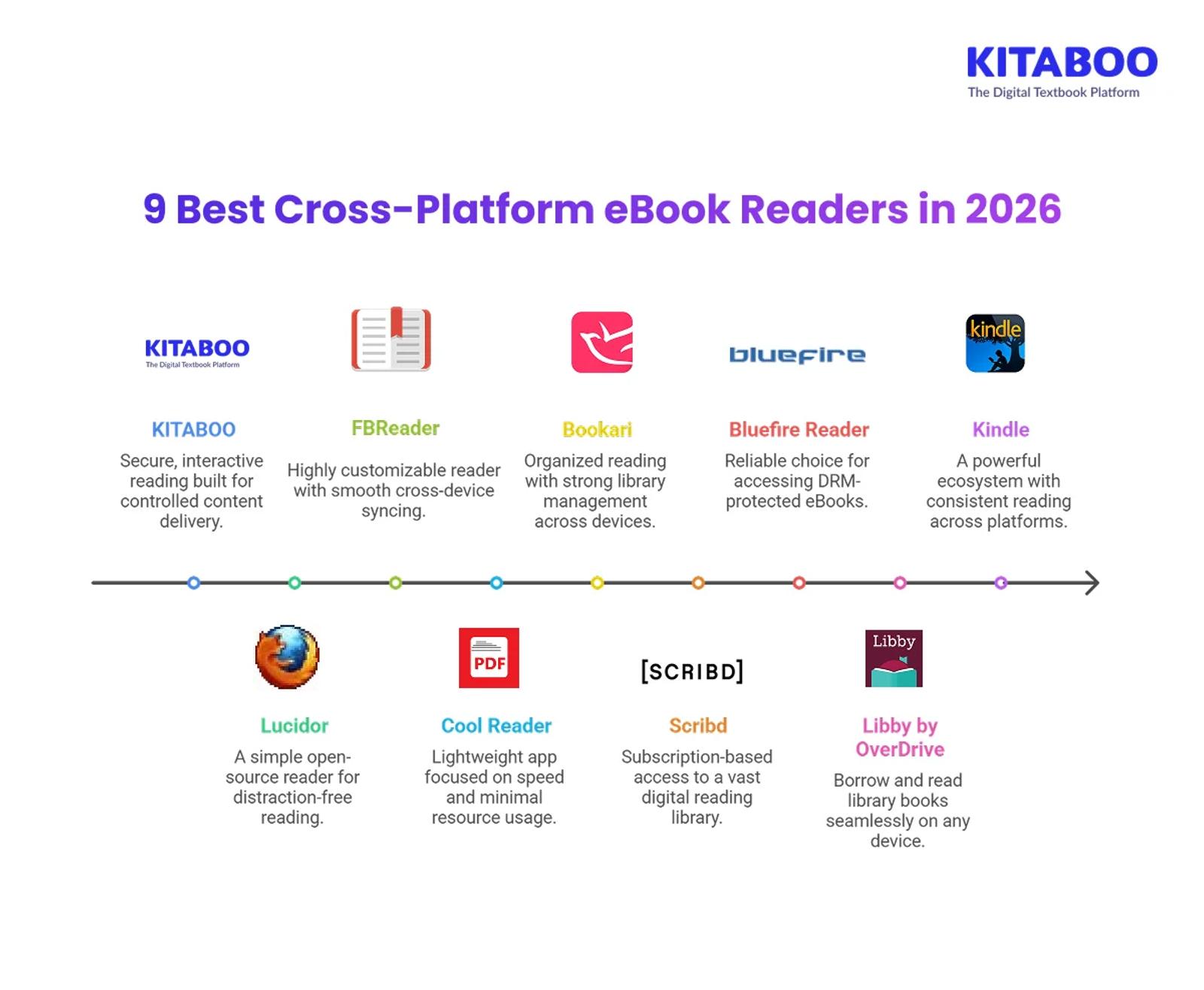 KITABOO
The Digital Textbook Platform

9 Best Cross-Platform eBook Readers in 2026

KITABOO
The Digital Textbook Platform

KITABOO
Secure, interactive reading built for controlled content delivery.

FBReader
Highly customizable reader with smooth cross-device syncing.

Bookari
Organized reading with strong library management across devices.

bluefire

Bluefire Reader
Reliable choice for accessing DRM-protected eBooks.

kindle

Kindle
A powerful ecosystem with consistent reading across platforms.

Lucidor
A simple open-source reader for distraction-free reading.

PDF

Cool Reader
Lightweight app focused on speed and minimal resource usage.

[SCRIBD]

Scribd
Subscription-based access to a vast digital reading library.

Libby

Libby by OverDrive
Borrow and read library books seamlessly on any device.